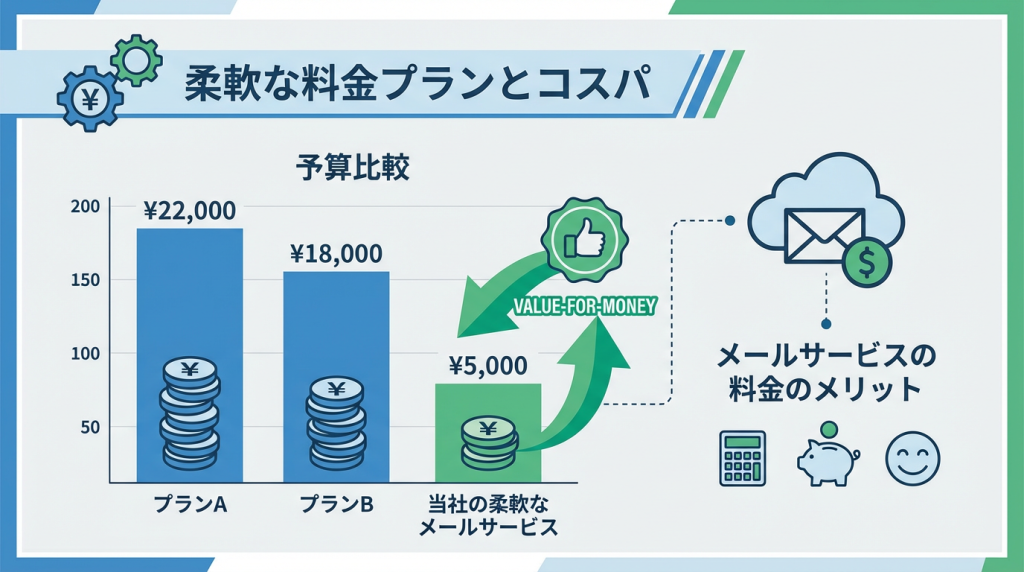 柔軟な料金プランとコスパ

予算比較

200
150
100
50

¥22,000
¥18,000
¥5,000

VALUE-FOR-MONEY

プランA
プランB
当社の柔軟なメールサービス

メールサービスの料金のメリット